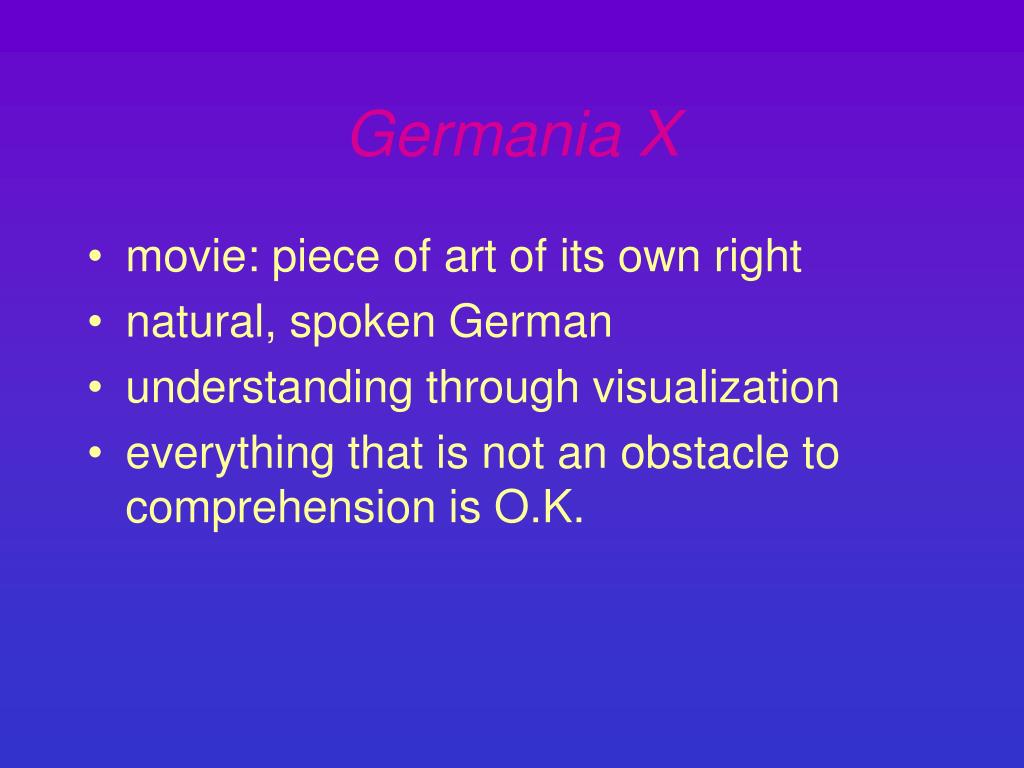 Germania X

• movie: piece of art of its own right
• natural, spoken German
• understanding through visualization
• everything that is not an obstacle to comprehension is O.K.